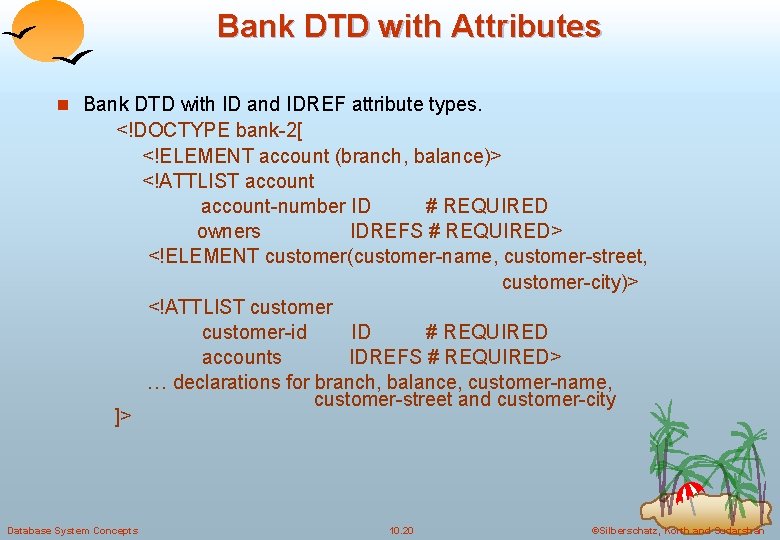 Bank DTD with Attributes

Bank DTD with ID and IDREF attribute types.

<!DOCTYPE bank-2[
<!ELEMENT account (branch, balance)>
<!ATTLIST account
account-number ID # REQUIRED
owners IDREFS # REQUIRED>
<!ELEMENT customer(customer-name, customer-street, customer-city)>
<!ATTLIST customer
customer-id ID # REQUIRED
accounts IDREFS # REQUIRED>
… declarations for branch, balance, customer-name, customer-street and customer-city
]>

Database System Concepts

10.20

©Silberschatz, Korth and Sudarshan